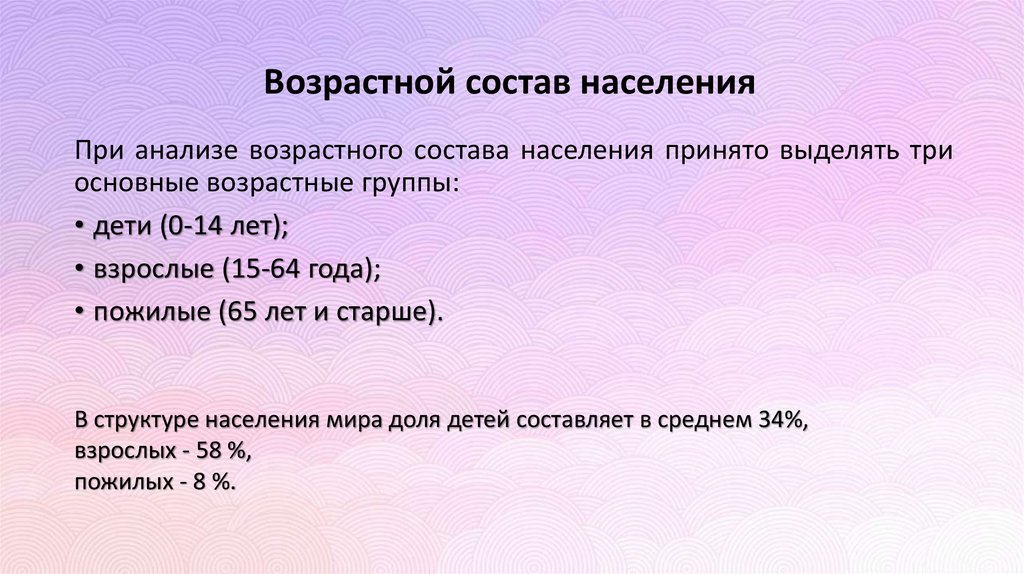 Возрастной состав населения

При анализе возрастного состава населения принято выделять три основные возрастные группы:

• дети (0-14 лет);

• взрослые (15-64 года);

• пожилые (65 лет и старше).

В структуре населения мира доля детей составляет в среднем 34%,
взрослых - 58 %,
пожилых - 8 %.